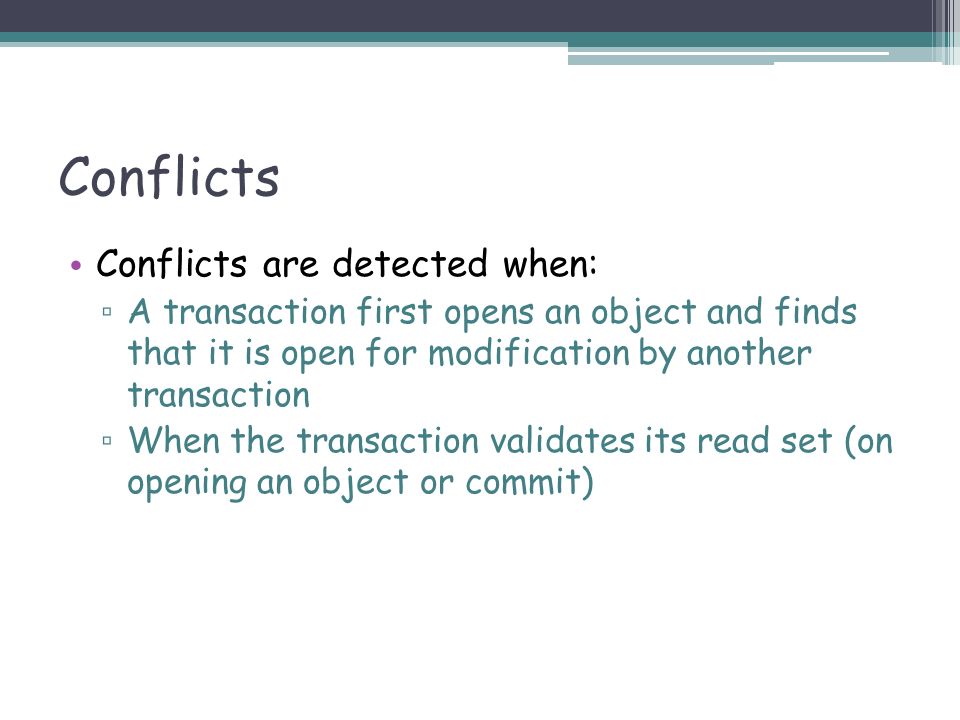 Conflicts

• Conflicts are detected when:
  ▫ A transaction first opens an object and finds that it is open for modification by another transaction
  ▫ When the transaction validates its read set (on opening an object or commit)